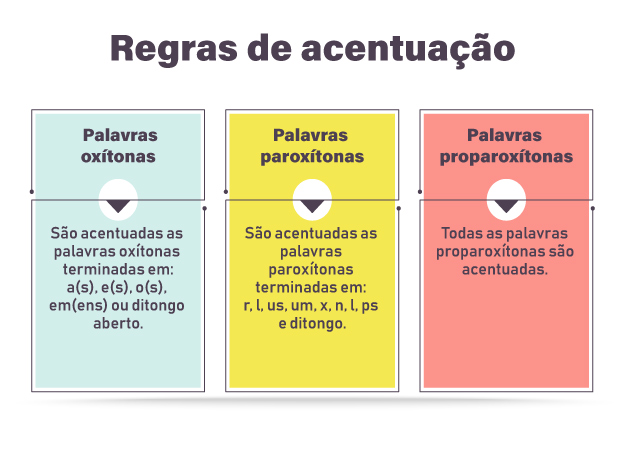 Regras de acentuação

Palavras oxítonas

São acentuadas as palavras oxítonas terminadas em: a(s), e(s), o(s), em(ens) ou ditongo aberto.

Palavras paroxítonas

São acentuadas as palavras paroxítonas terminadas em: r, l, us, um, x, n, l, ps e ditongo.

Palavras proparoxítonas

Todas as palavras proparoxítonas são acentuadas.